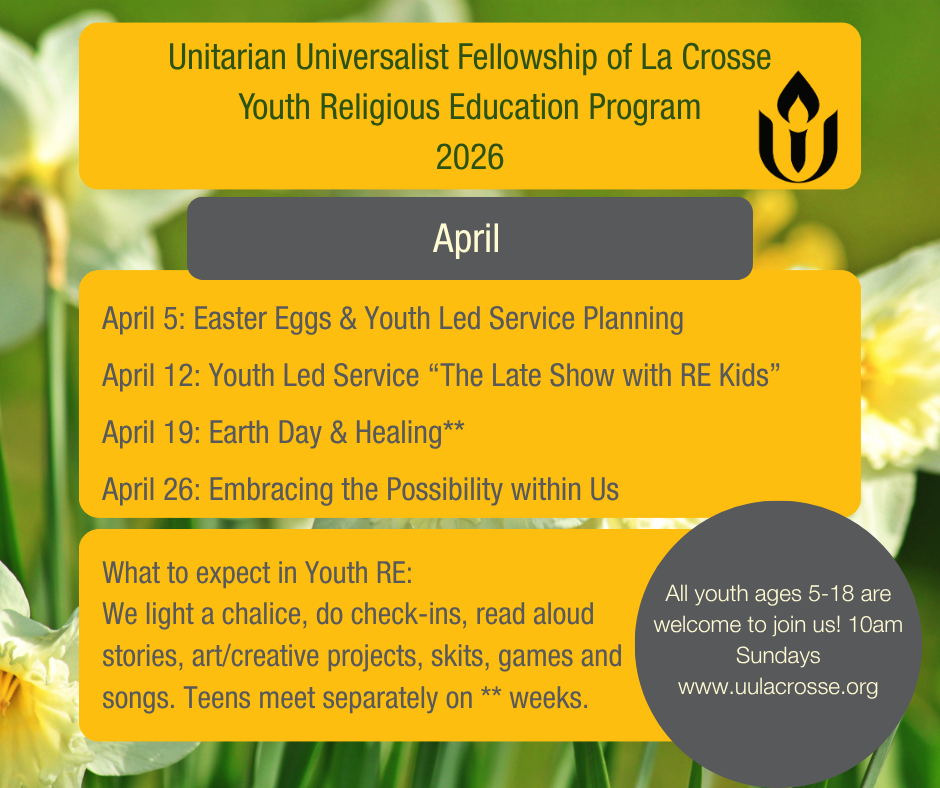 Unitarian Universalist Fellowship of La Crosse
Youth Religious Education Program
2026

April

April 5: Easter Eggs & Youth Led Service Planning

April 12: Youth Led Service “The Late Show with RE Kids”

April 19: Earth Day & Healing**

April 26: Embracing the Possibility within Us

What to expect in Youth RE:
We light a chalice, do check-ins, read aloud stories, art/creative projects, skits, games and songs. Teens meet separately on ** weeks.

All youth ages 5-18 are welcome to join us! 10am Sundays
www.uulacrosse.org